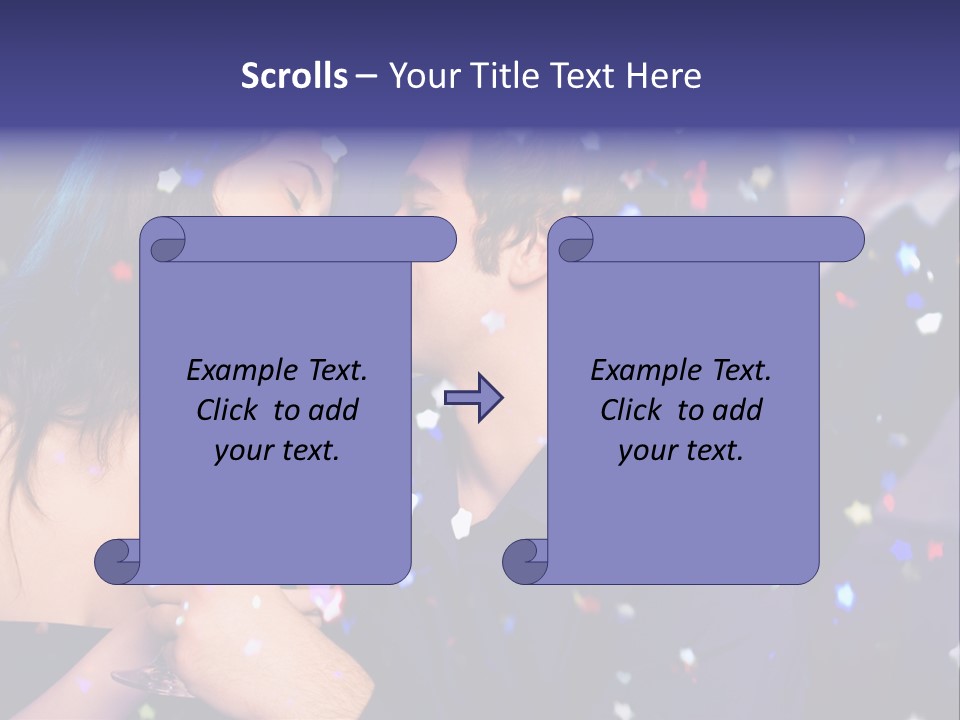 Scrolls – Your Title Text Here

Example Text.
Click to add
your text.

Example Text.
Click to add
your text.